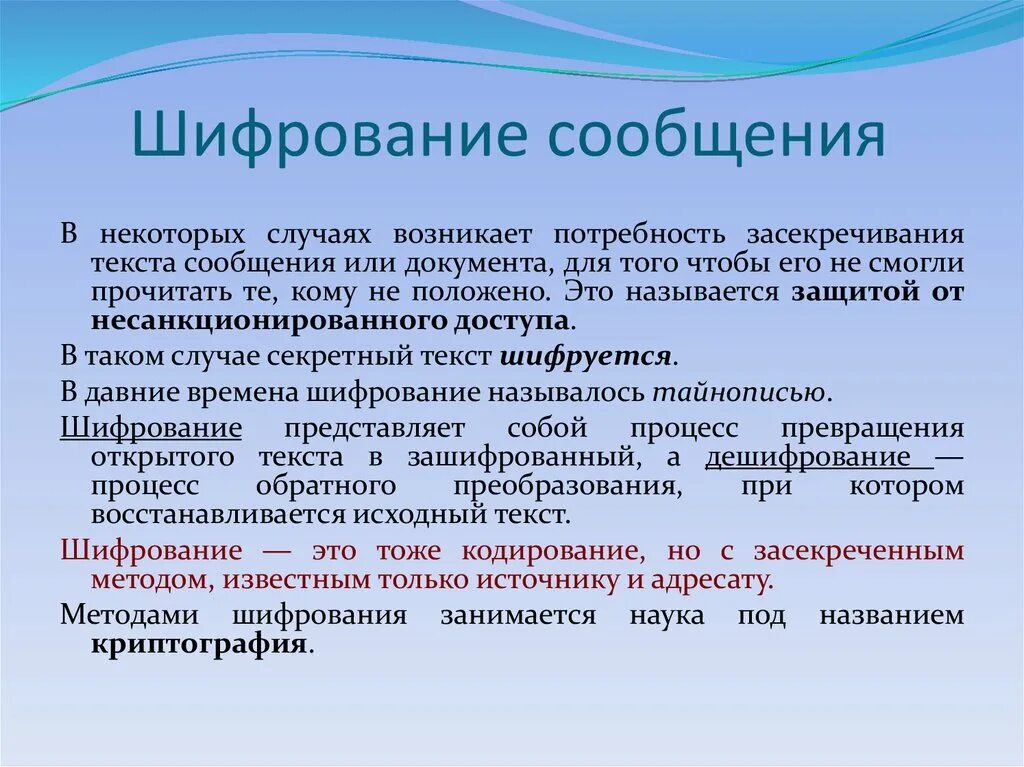 Шифрование сообщения

В некоторых случаях возникает потребность засекречивания текста сообщения или документа, для того чтобы его не смогли прочитать те, кому не положено. Это называется защитой от несанкционированного доступа.

В таком случае секретный текст шифруется.

В давние времена шифрование называлось тайнописью.

Шифрование представляет собой процесс превращения открытого текста в зашифрованный, а дешифрование — процесс обратного преобразования, при котором восстанавливается исходный текст.

Шифрование — это тоже кодирование, но с засекреченным методом, известным только источнику и адресату.

Методами шифрования занимается наука под названием криптография.